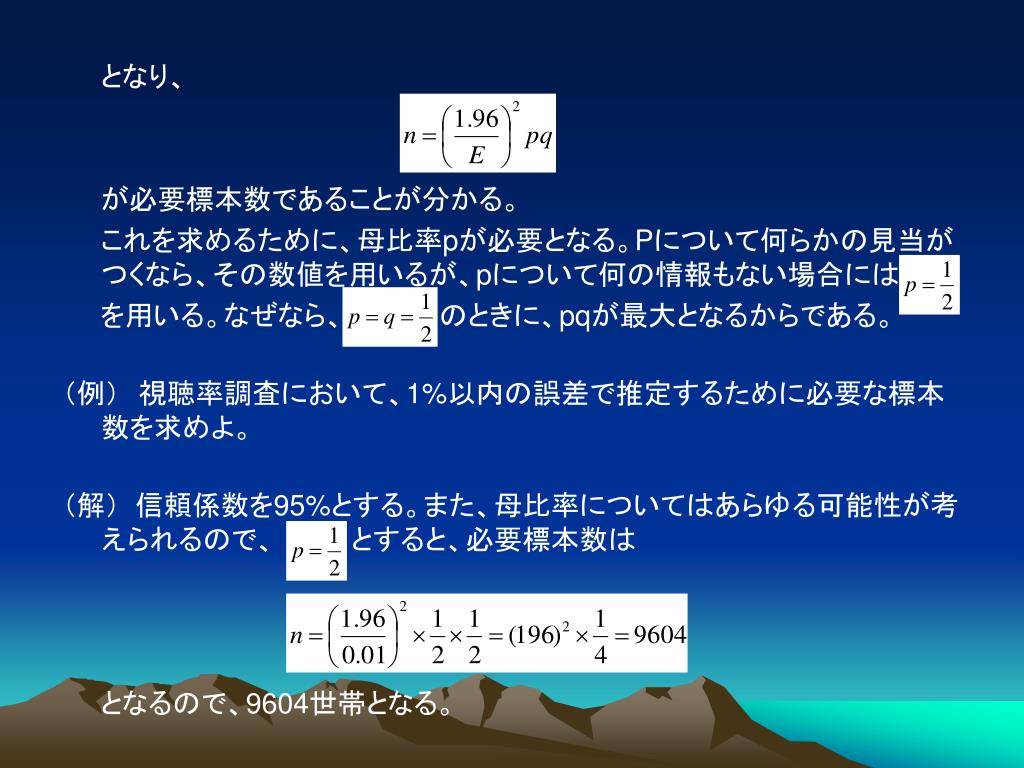 となり、

$n = \left(\frac{1.96}{E}\right)^2 pq$

が必要標本数であることが分かる。

これを求めるために、母比率pが必要となる。Pについて何らかの見当がつくなら、その数値を用いるが、pについて何の情報もない場合には $p = \frac{1}{2}$ を用いる。なぜなら、$p = q = \frac{1}{2}$ のときに、pqが最大となるからである。

（例） 視聴率調査において、1%以内の誤差で推定するために必要な標本数を求めよ。

（解） 信頼係数を95%とする。また、母比率についてはあらゆる可能性が考えられるので、 $p = \frac{1}{2}$ とすると、必要標本数は

$n = \left(\frac{1.96}{0.01}\right)^2 \times \frac{1}{2} \times \frac{1}{2} = (196)^2 \times \frac{1}{4} = 9604$

となるので、9604世帯となる。